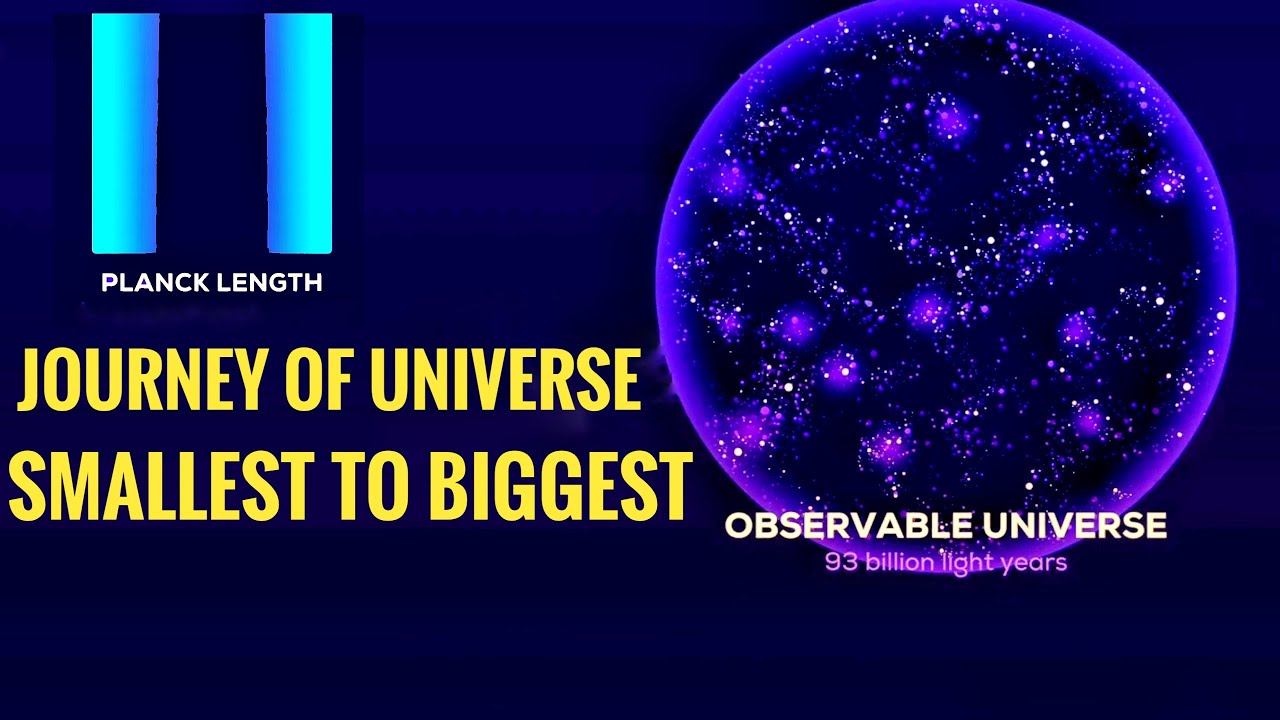 PLANCK LENGTH

JOURNEY OF UNIVERSE SMALLEST TO BIGGEST

OBSERVABLE UNIVERSE
93 billion light years